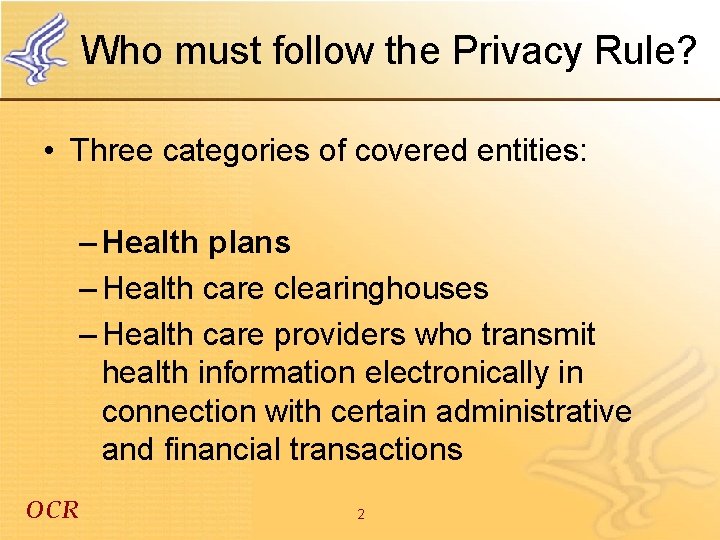 Who must follow the Privacy Rule?

• Three categories of covered entities:

– Health plans
– Health care clearinghouses
– Health care providers who transmit health information electronically in connection with certain administrative and financial transactions

OCR

2